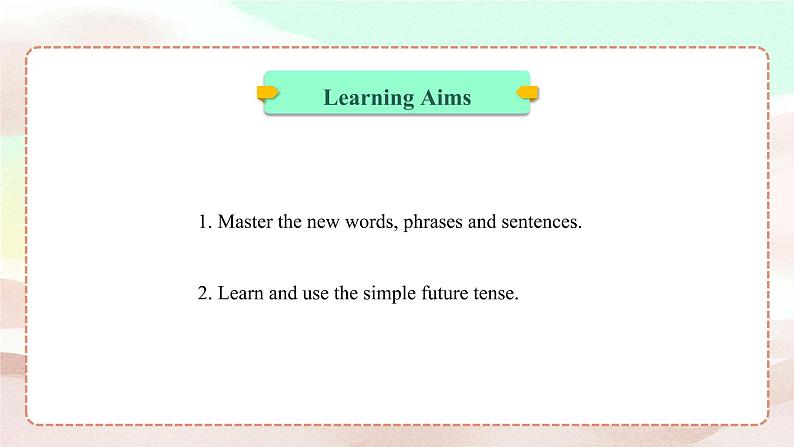 Learning Aims

1. Master the new words, phrases and sentences.

2. Learn and use the simple future tense.